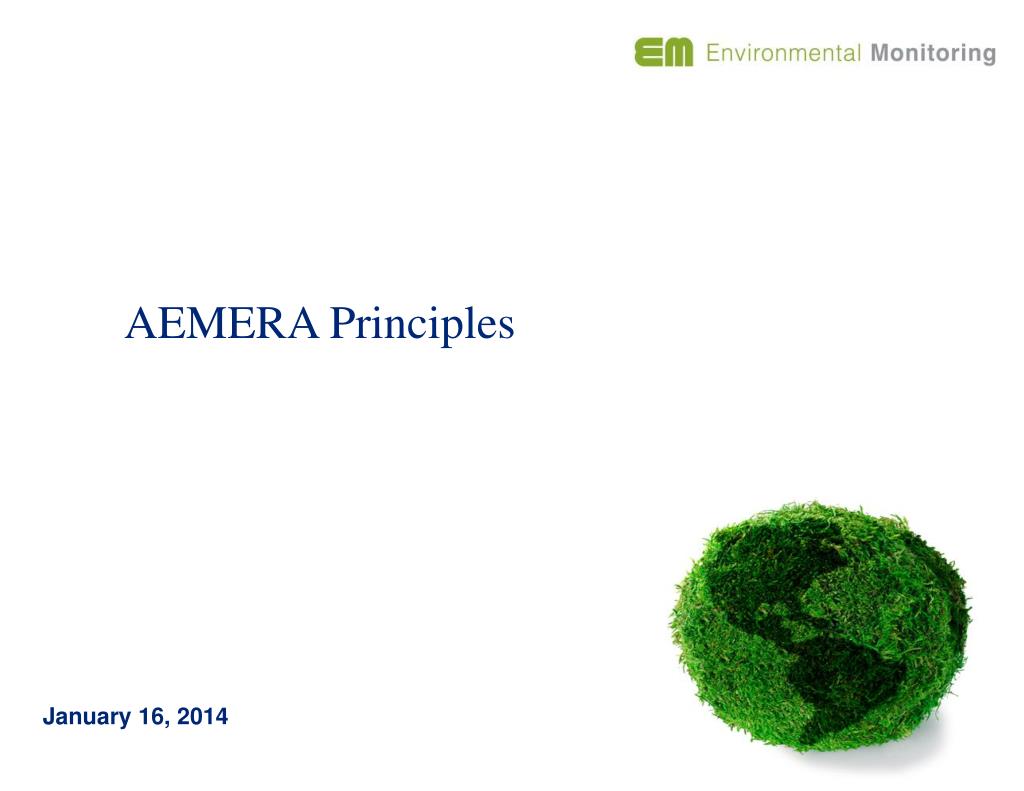 EM Environmental Monitoring

AEMERA Principles

January 16, 2014